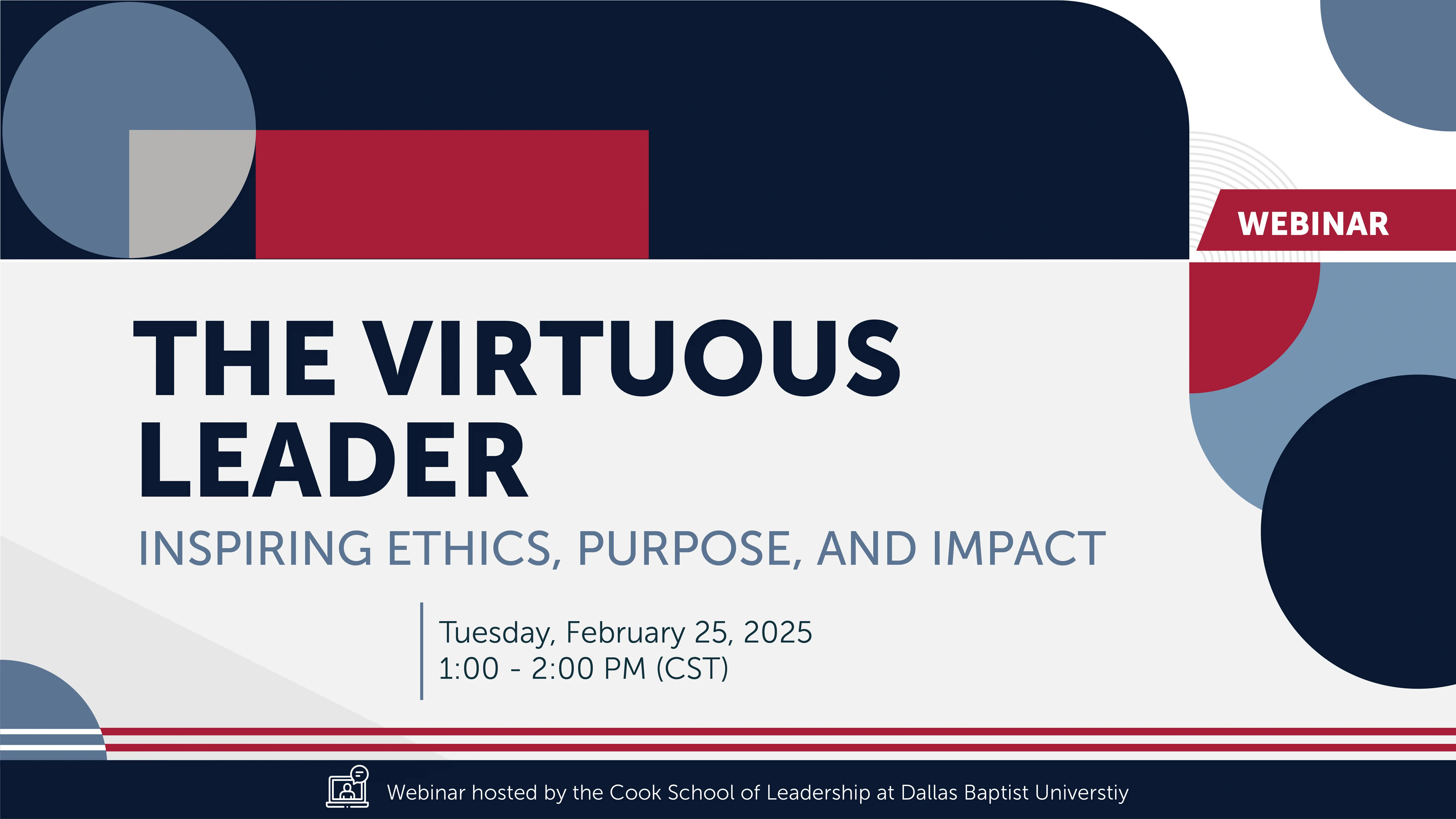 WEBINAR

THE VIRTUOUS LEADER

INSPIRING ETHICS, PURPOSE, AND IMPACT

Tuesday, February 25, 2025
1:00 - 2:00 PM (CST)

Webinar hosted by the Cook School of Leadership at Dallas Baptist Universtiy